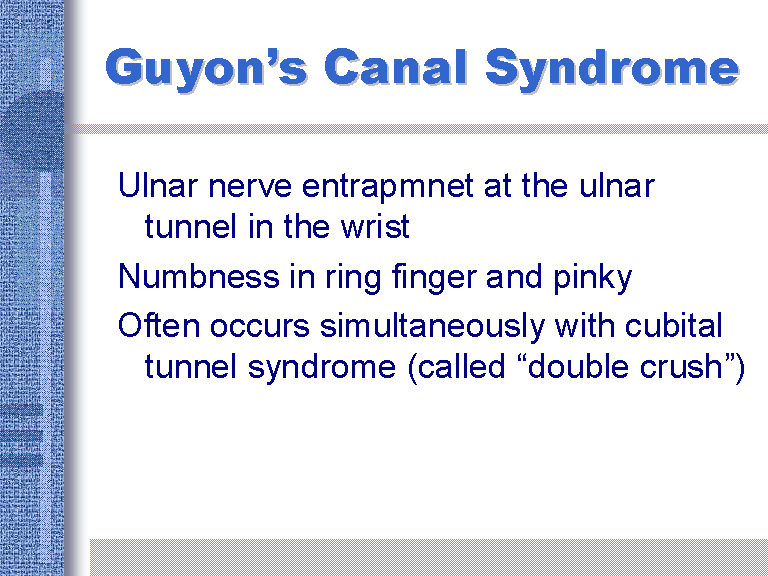 Guyon’s Canal Syndrome

Ulnar nerve entrapmnet at the ulnar tunnel in the wrist

Numbness in ring finger and pinky

Often occurs simultaneously with cubital tunnel syndrome (called “double crush”)